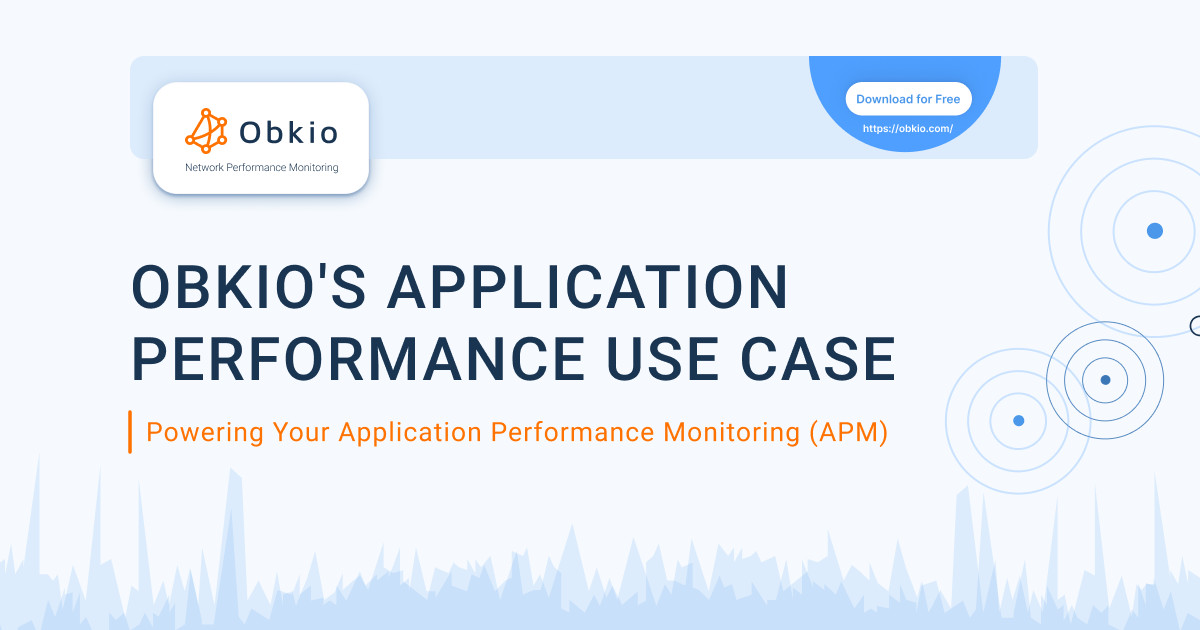 Obkio

Network Performance Monitoring

Download for Free

https://obkio.com/

OBKIO'S APPLICATION PERFORMANCE USE CASE

Powering Your Application Performance Monitoring (APM)